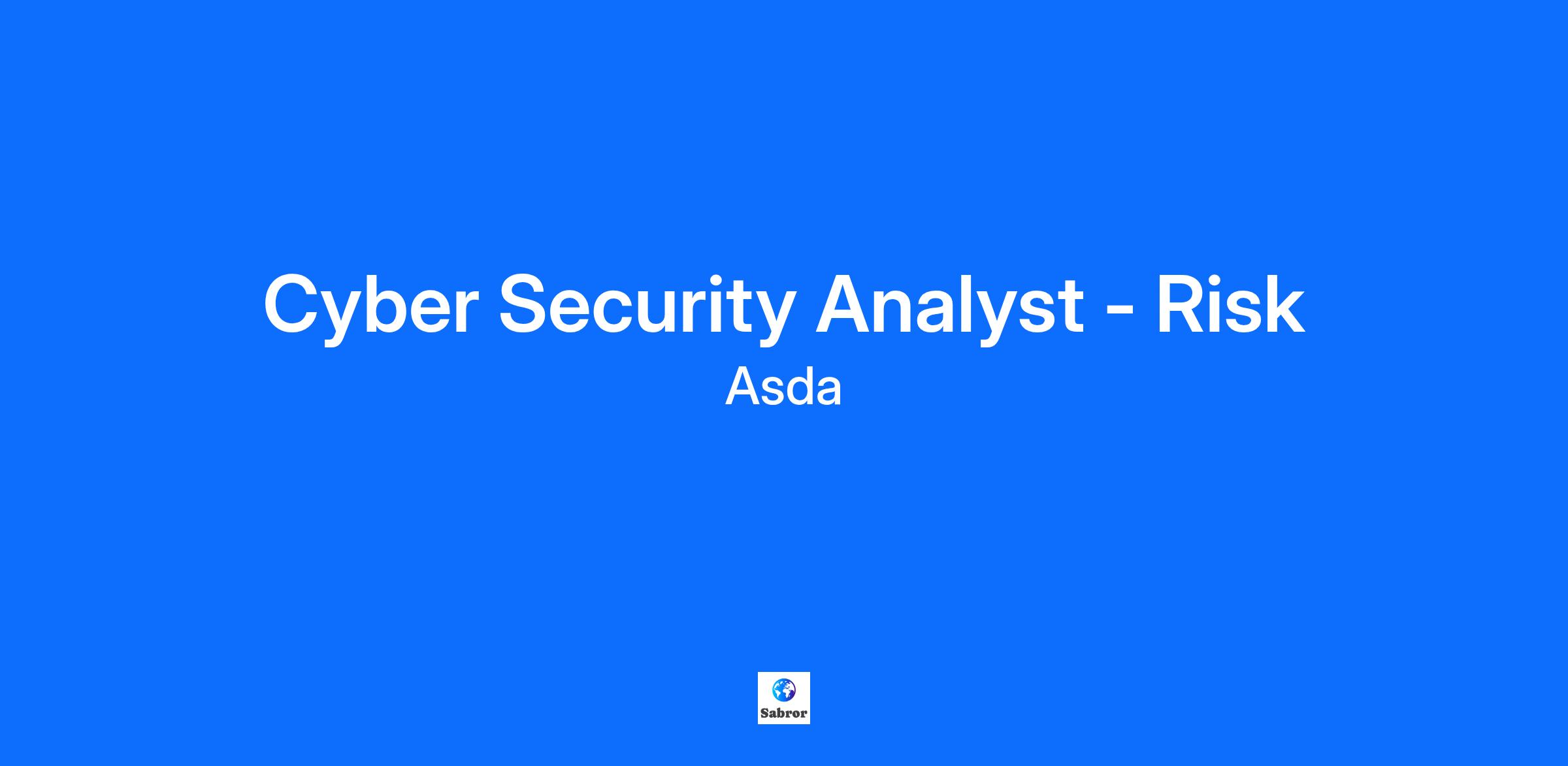 Cyber Security Analyst - Risk
Asda

Sabror